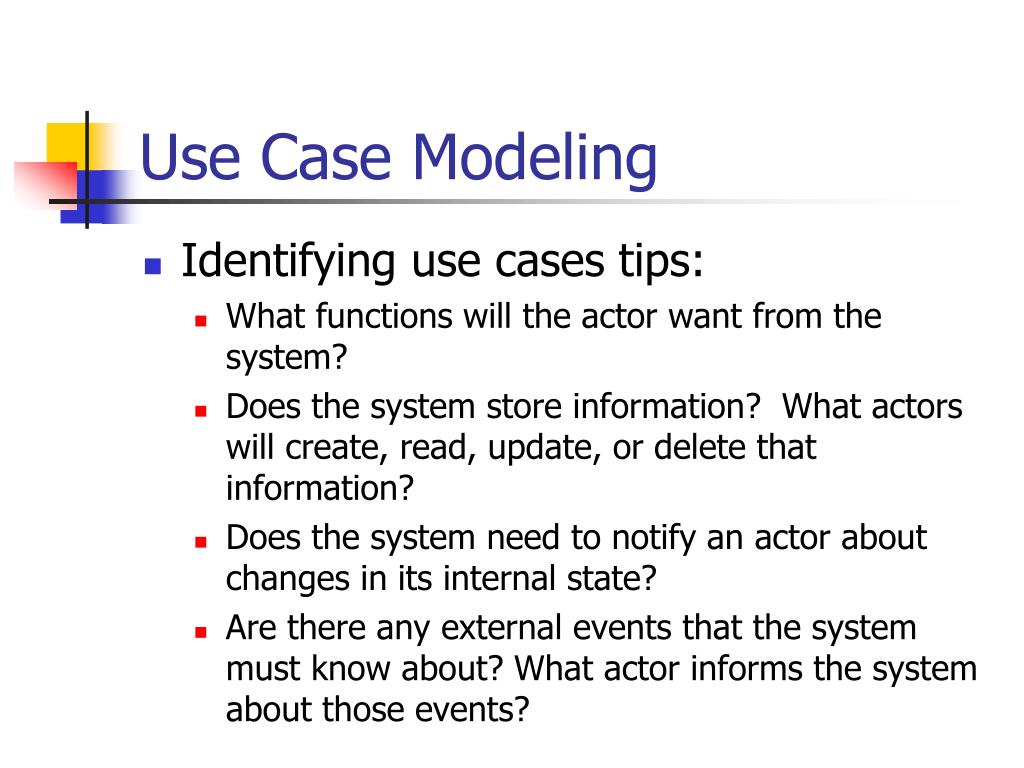 Use Case Modeling

Identifying use cases tips:

What functions will the actor want from the system?

Does the system store information? What actors will create, read, update, or delete that information?

Does the system need to notify an actor about changes in its internal state?

Are there any external events that the system must know about? What actor informs the system about those events?